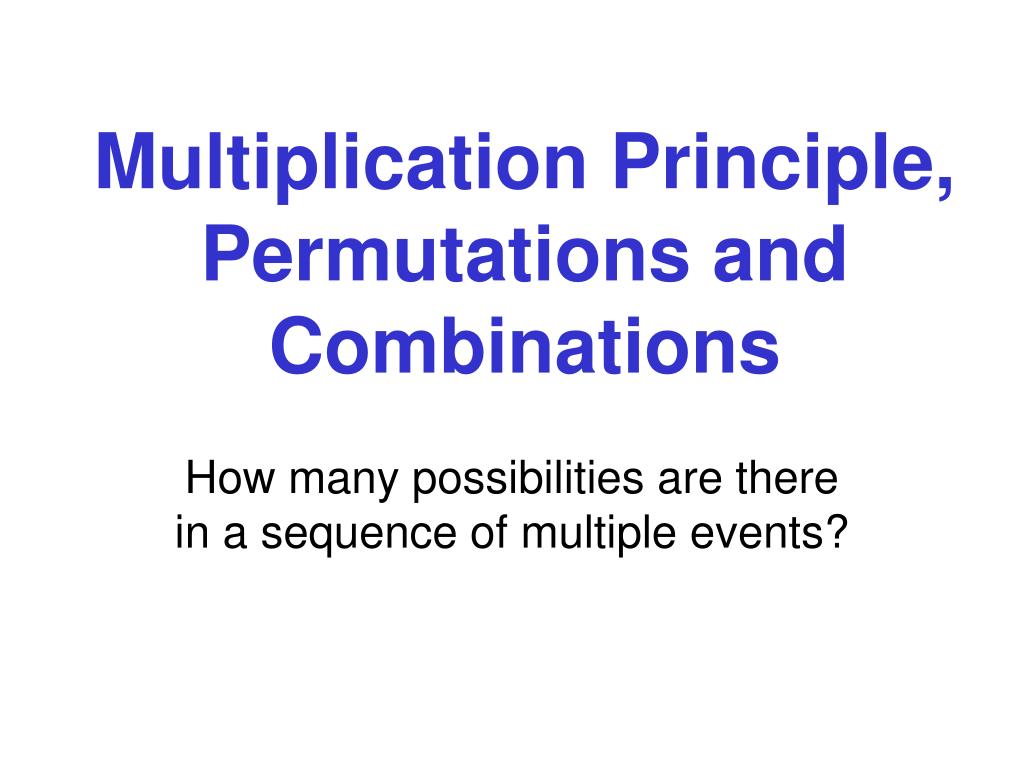 Multiplication Principle, Permutations and Combinations

How many possibilities are there in a sequence of multiple events?